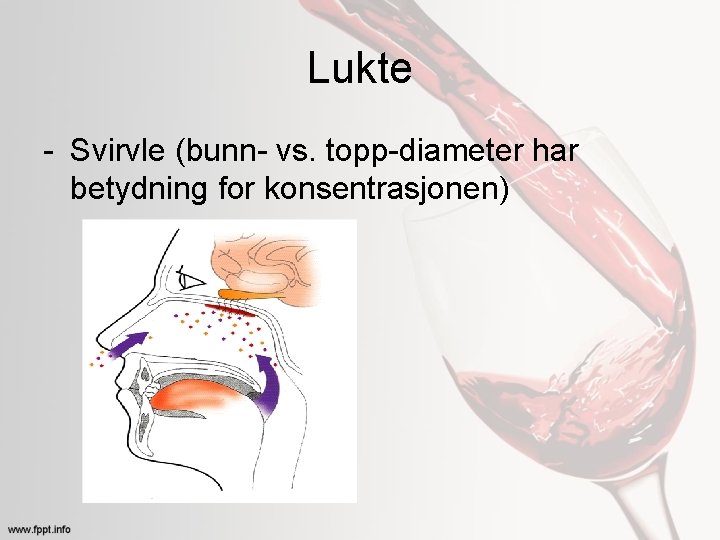 Lukte

- Svirvle (bunn- vs. topp-diameter har betydning for konsentrasjonen)

www.fppt.info